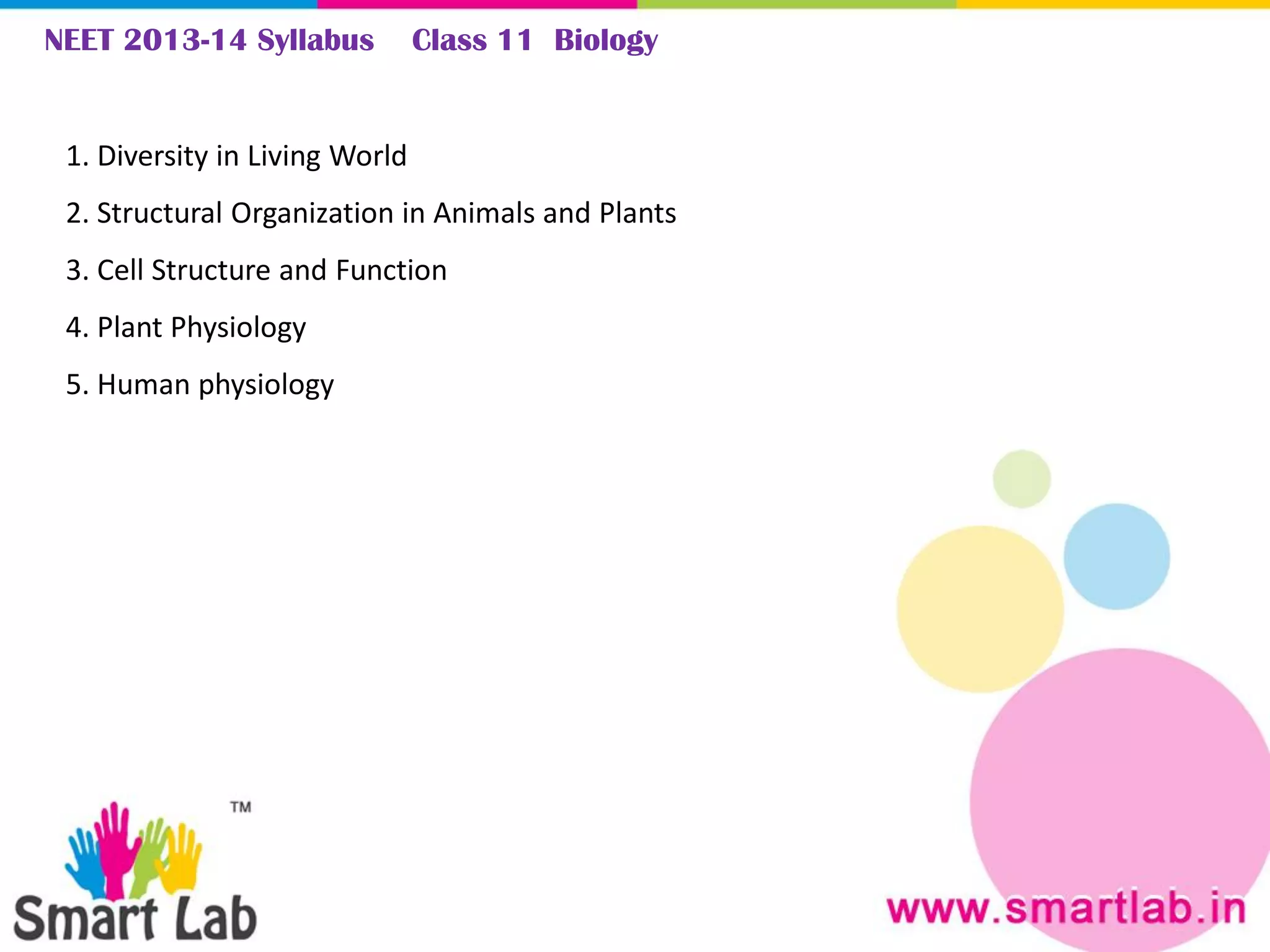 NEET 2013-14 Syllabus Class 11 Biology

1. Diversity in Living World

2. Structural Organization in Animals and Plants

3. Cell Structure and Function

4. Plant Physiology

5. Human physiology

TM

Smart Lab

www.smartlab.in